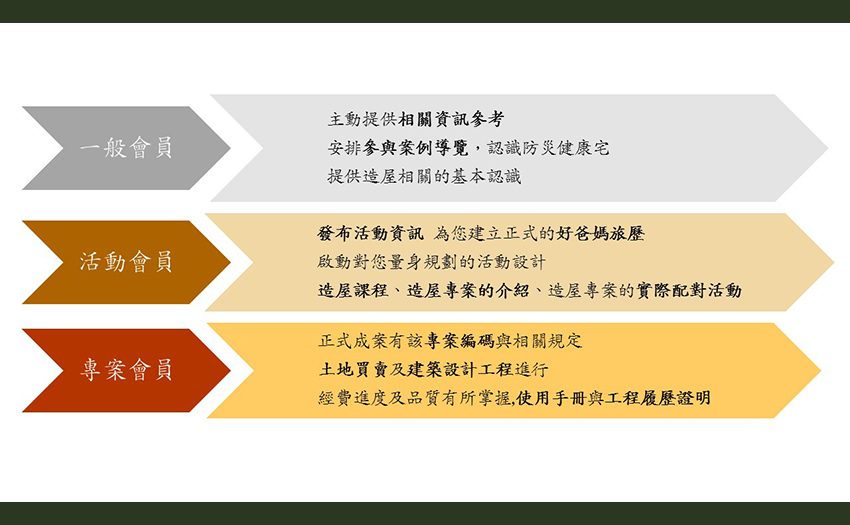 一般會員

主動提供相關資訊參考
安排參與案例導覽，認識防災健康宅
提供造屋相關的基本認識

活動會員

發布活動資訊 為您建立正式的好爸媽旅歷
啟動對您量身規劃的活動設計
造屋課程、造屋專案的介紹、造屋專案的實際配對活動

專案會員

正式成案有該專案編碼與相關規定
土地買賣及建築設計工程進行
經費進度及品質有所掌握,使用手冊與工程履歷證明